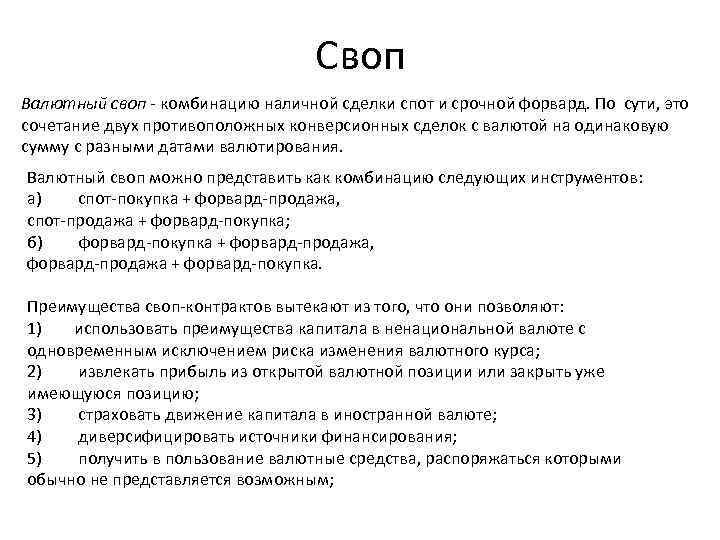 Своп

Валютный своп - комбинацию наличной сделки спот и срочной форвард. По сути, это сочетание двух противоположных конверсионных сделок с валютой на одинаковую сумму с разными датами валютирования.

Валютный своп можно представить как комбинацию следующих инструментов:
а) спот-покупка + форвард-продажа,
спот-продажа + форвард-покупка;
б) форвард-покупка + форвард-продажа,
форвард-продажа + форвард-покупка.

Преимущества своп-контрактов вытекают из того, что они позволяют:
1) использовать преимущества капитала в ненациональной валюте с одновременным исключением риска изменения валютного курса;
2) извлекать прибыль из открытой валютной позиции или закрыть уже имеющуюся позицию;
3) страховать движение капитала в иностранной валюте;
4) диверсифицировать источники финансирования;
5) получить в пользование валютные средства, распоряжаться которыми обычно не представляется возможным;